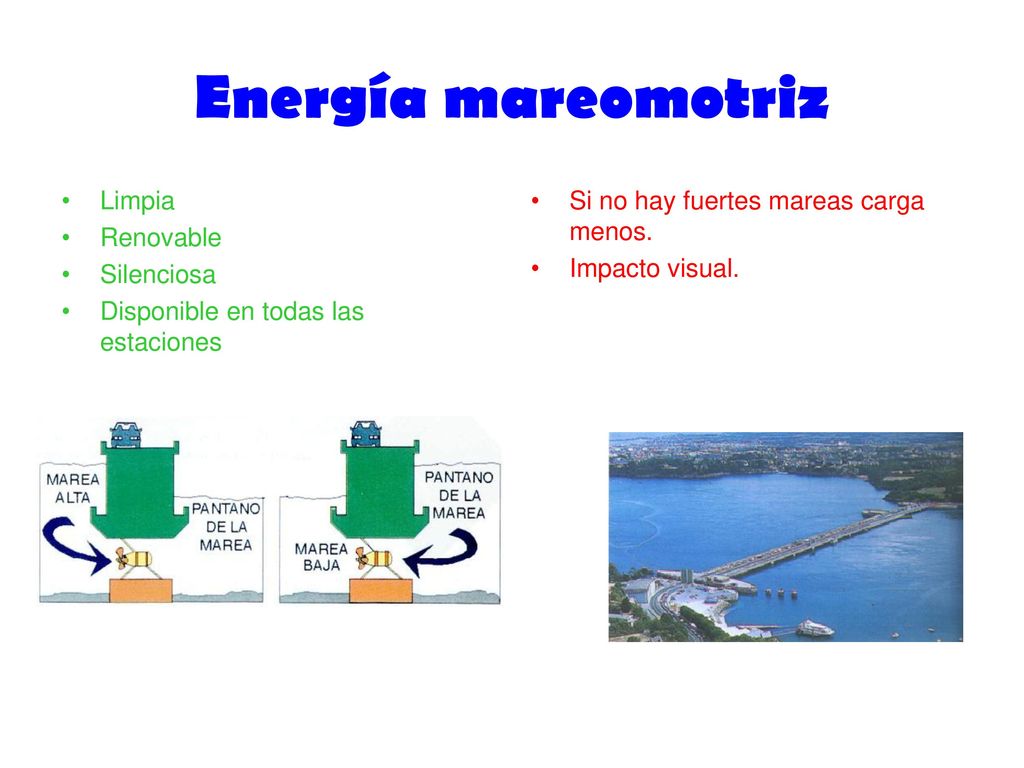 Energía mareomotriz

• Limpia
• Renovable
• Silenciosa
• Disponible en todas las estaciones

• Si no hay fuertes mareas carga menos.
• Impacto visual.

MAREA ALTA

PANTANO DE LA MAREA

PANTANO DE LA MAREA

MAREA BAJA